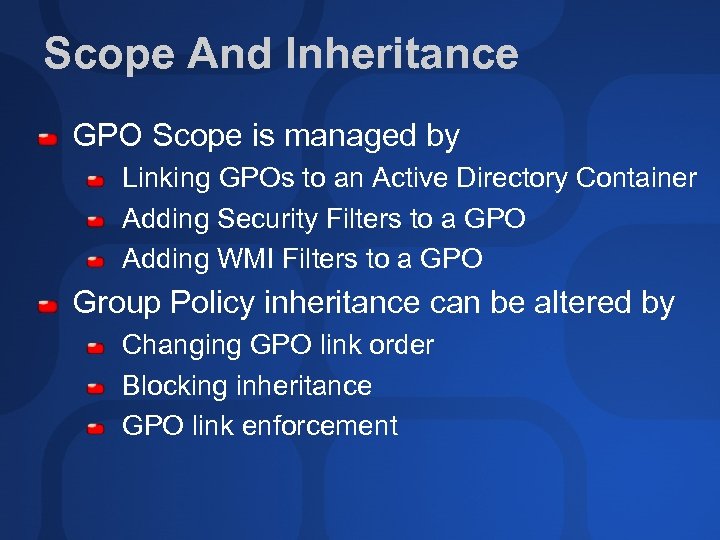 Scope And Inheritance

GPO Scope is managed by
Linking GPOs to an Active Directory Container
Adding Security Filters to a GPO
Adding WMI Filters to a GPO

Group Policy inheritance can be altered by
Changing GPO link order
Blocking inheritance
GPO link enforcement